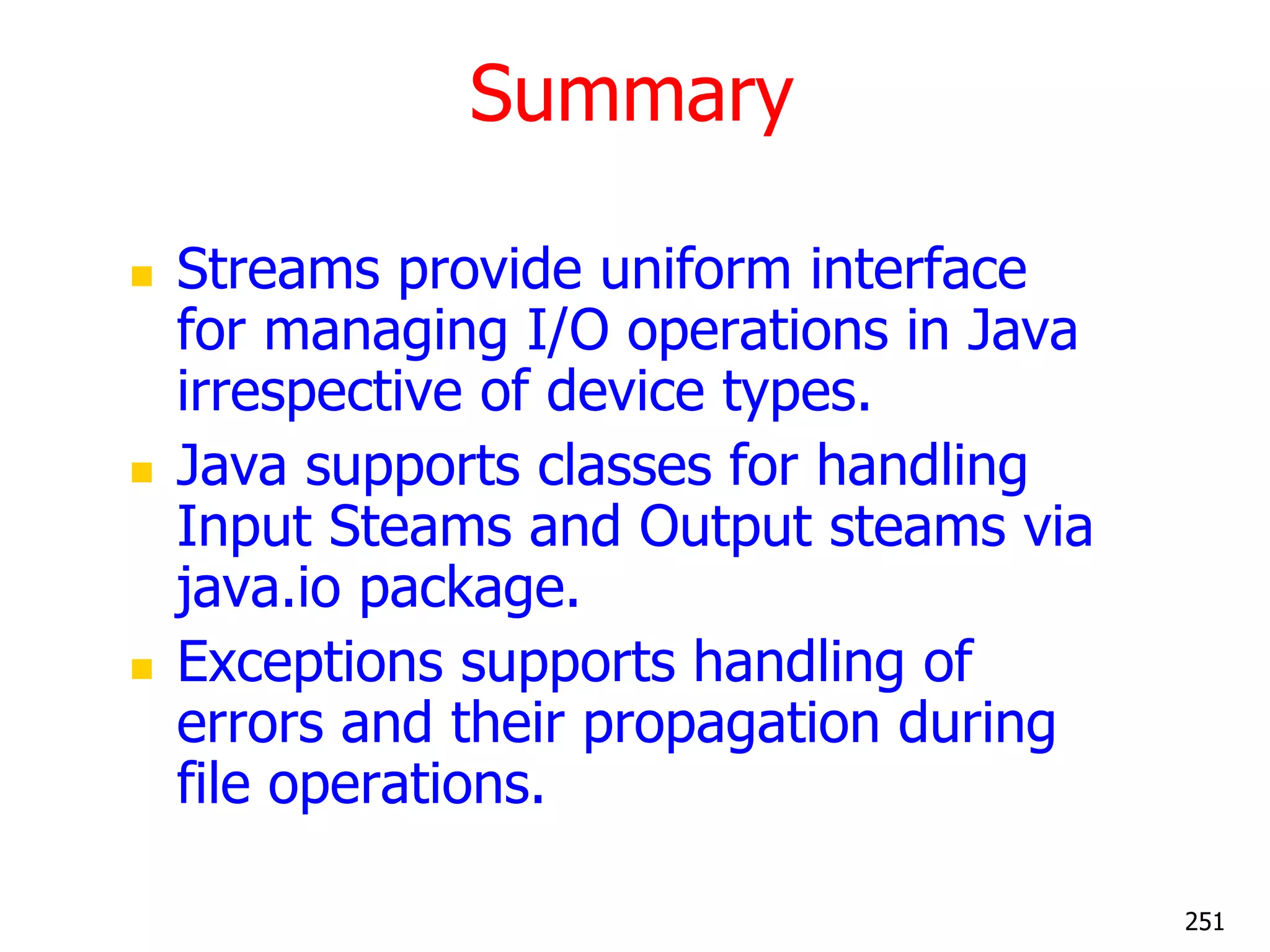 Summary

- Streams provide uniform interface for managing I/O operations in Java irrespective of device types.
- Java supports classes for handling Input Steams and Output steams via java.io package.
- Exceptions supports handling of errors and their propagation during file operations.

251